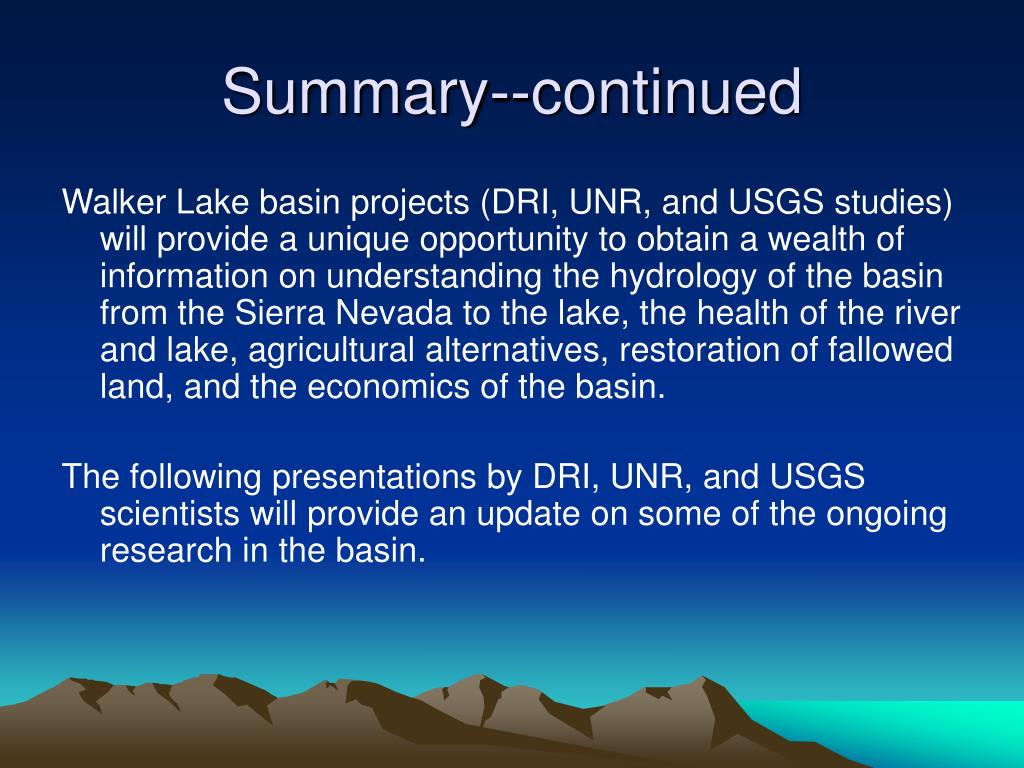 Summary--continued

Walker Lake basin projects (DRI, UNR, and USGS studies) will provide a unique opportunity to obtain a wealth of information on understanding the hydrology of the basin from the Sierra Nevada to the lake, the health of the river and lake, agricultural alternatives, restoration of fallowed land, and the economics of the basin.

The following presentations by DRI, UNR, and USGS scientists will provide an update on some of the ongoing research in the basin.